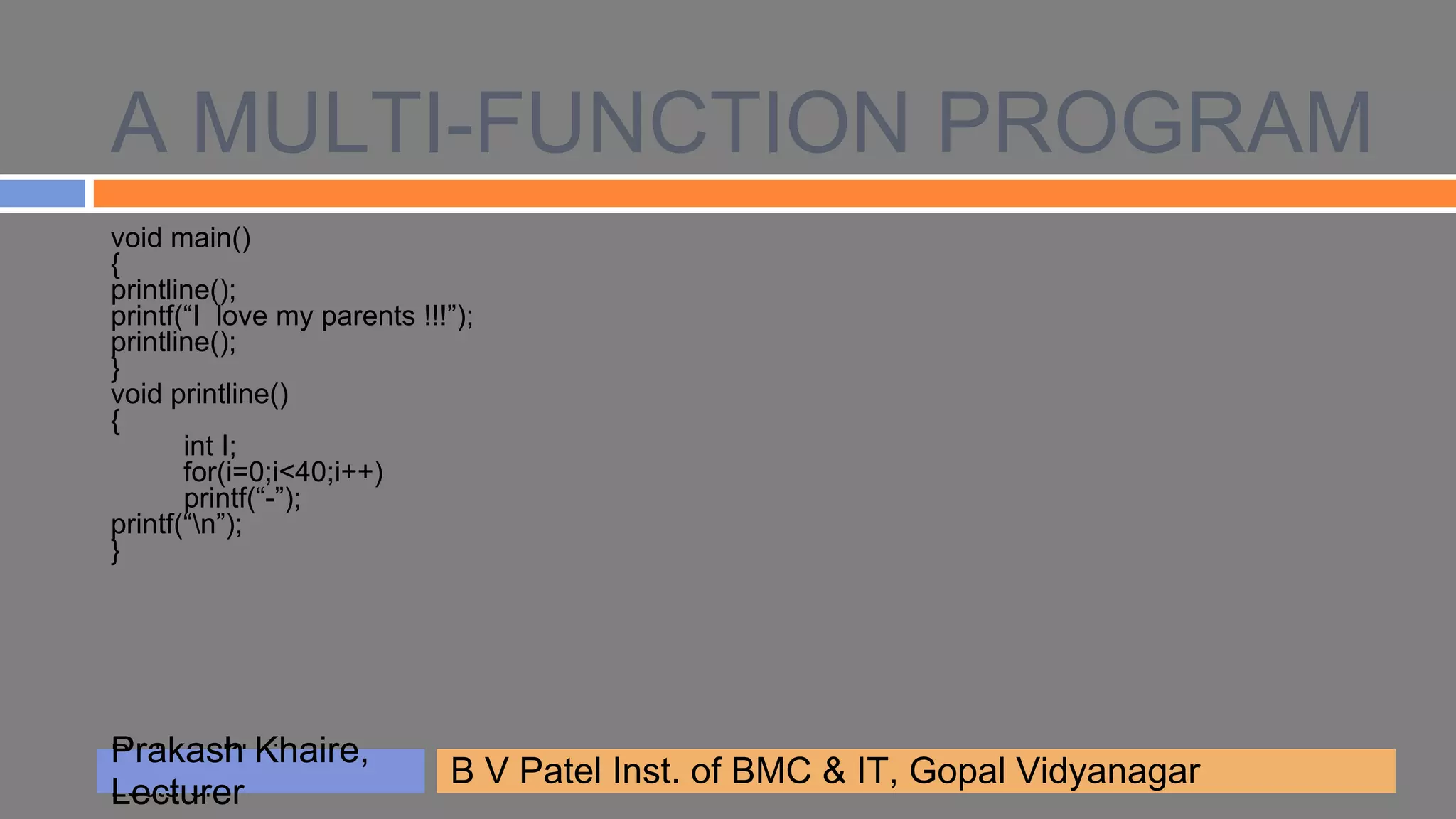 A MULTI-FUNCTION PROGRAM

void main()
{
printline();
printf(“I love my parents !!!”);
printline();
}
void printline()
{
int I;
for(i=0;i<40;i++)
printf(“-”);
printf(“\n”);
}

Prakash Khaire, Lecturer

B V Patel Inst. of BMC & IT, Gopal Vidyanagar